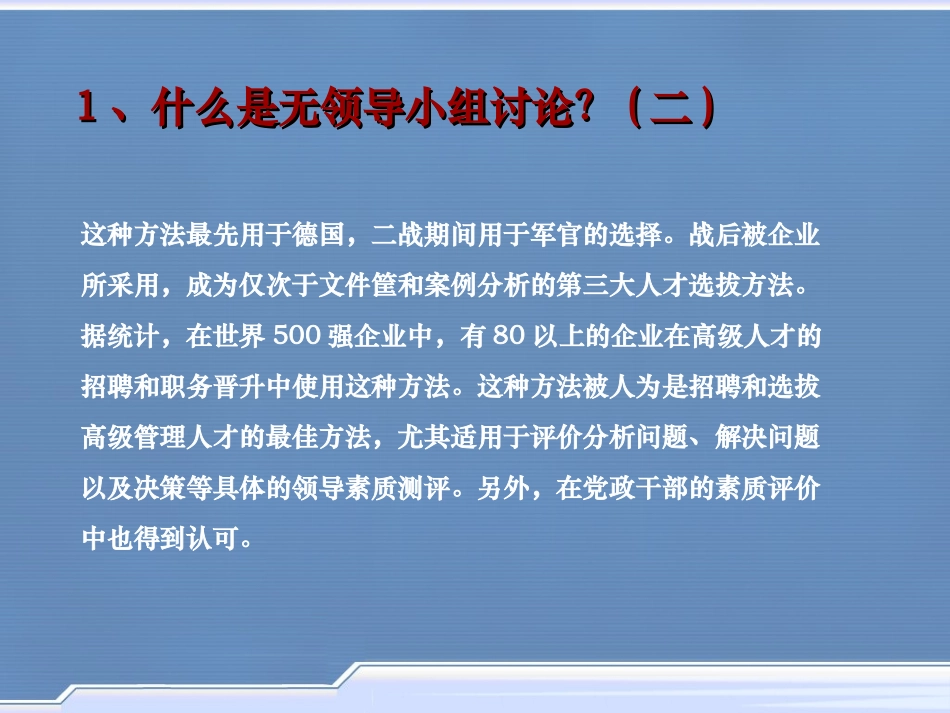 1、什么是无领导小组讨论?（二）

这种方法最先用于德国，二战期间用于军官的选择。战后被企业所采用，成为仅次于文件筐和案例分析的第三大人才选拔方法。据统计，在世界 500 强企业中，有 80 以上的企业在高级人才的招聘和职务晋升中使用这种方法。这种方法被人为是招聘和选拔高级管理人才的最佳方法，尤其适用于评价分析问题、解决问题以及决策等具体的领导素质测评。另外，在党政干部的素质评价中也得到认可。